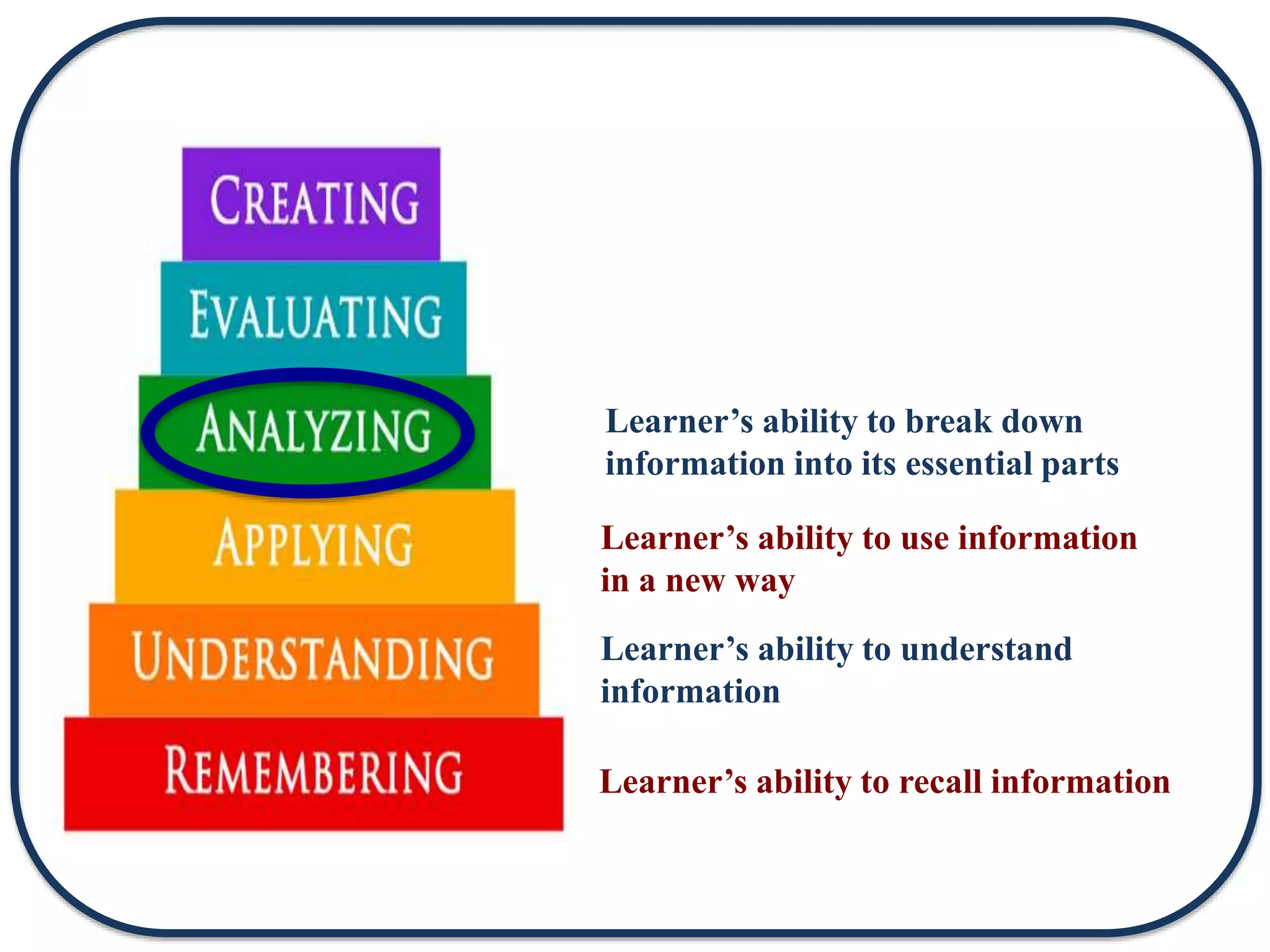 CREATING

EVALUATING

ANALYZING

APPLYING

UNDERSTANDING

REMEMBERING

Learner’s ability to break down information into its essential parts

Learner’s ability to use information in a new way

Learner’s ability to understand information

Learner’s ability to recall information